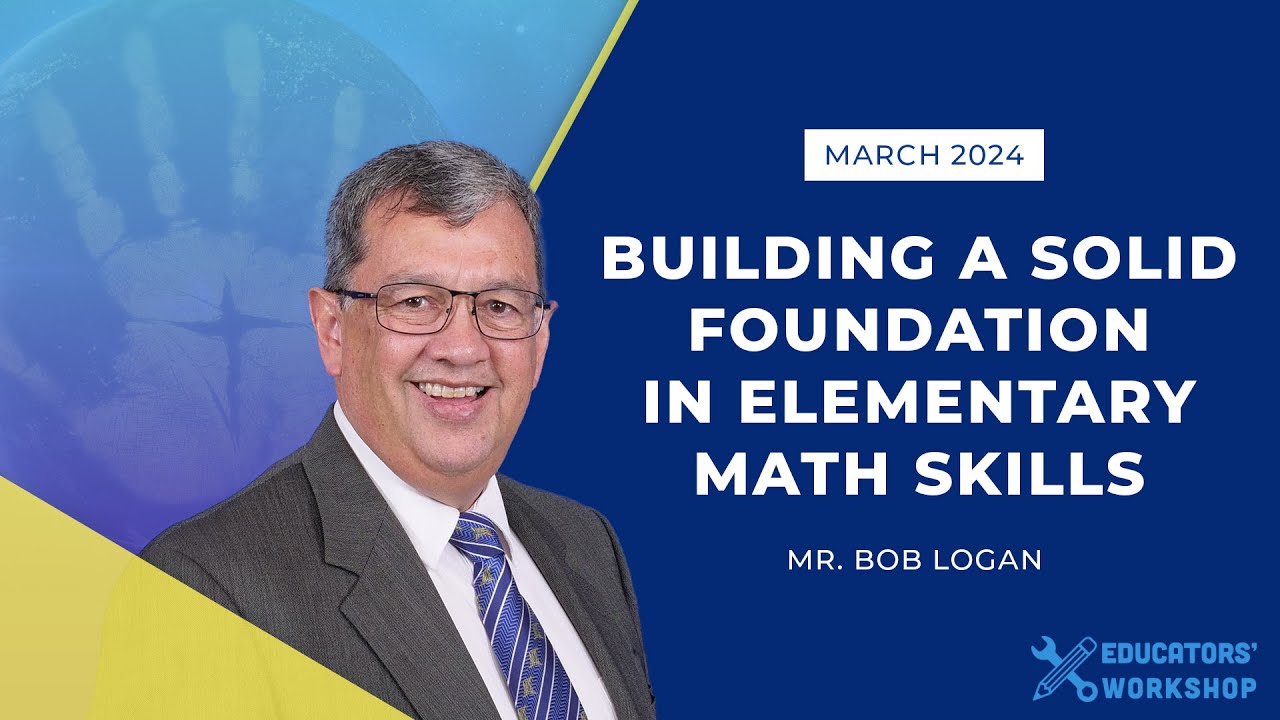 MARCH 2024

BUILDING A SOLID FOUNDATION IN ELEMENTARY MATH SKILLS

MR. BOB LOGAN

EDUCATORS' WORKSHOP